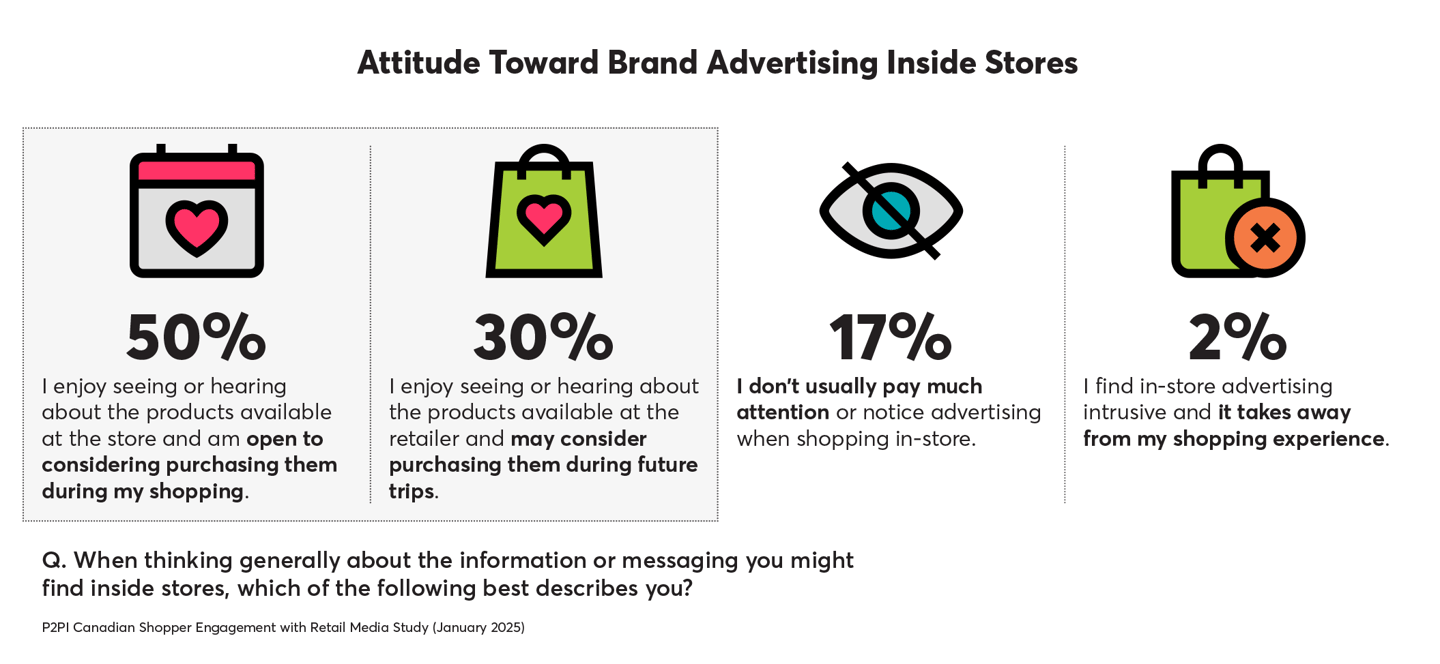 Attitude Toward Brand Advertising Inside Stores

50%
I enjoy seeing or hearing about the products available at the store and am open to considering purchasing them during my shopping.

30%
I enjoy seeing or hearing about the products available at the retailer and may consider purchasing them during future trips.

17%
I don't usually pay much attention or notice advertising when shopping in-store.

2%
I find in-store advertising intrusive and it takes away from my shopping experience.

Q. When thinking generally about the information or messaging you might find inside stores, which of the following best describes you?

P2PI Canadian Shopper Engagement with Retail Media Study (January 2025)